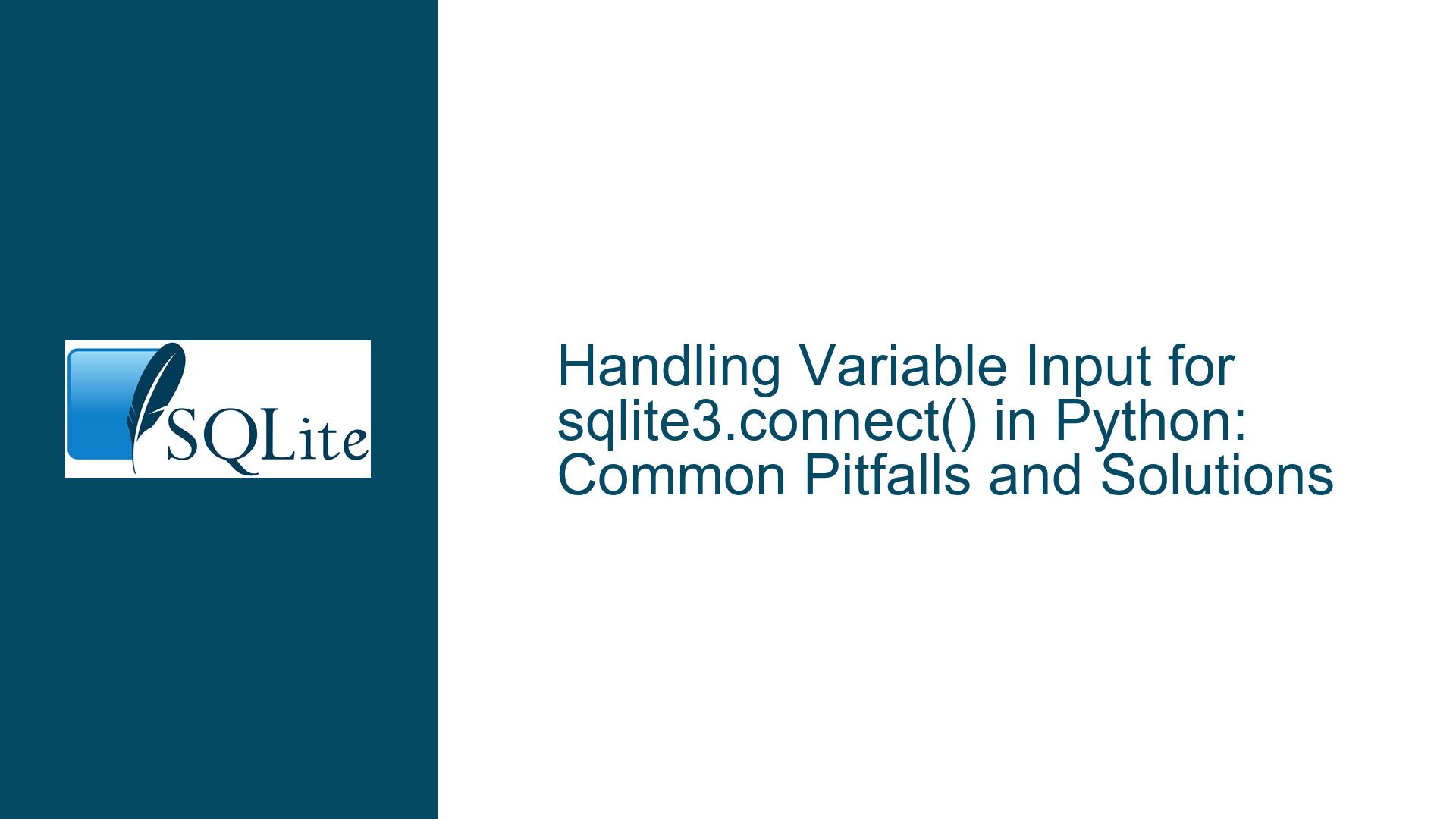 SQLite

Handling Variable Input for sqlite3.connect() in Python: Common Pitfalls and Solutions